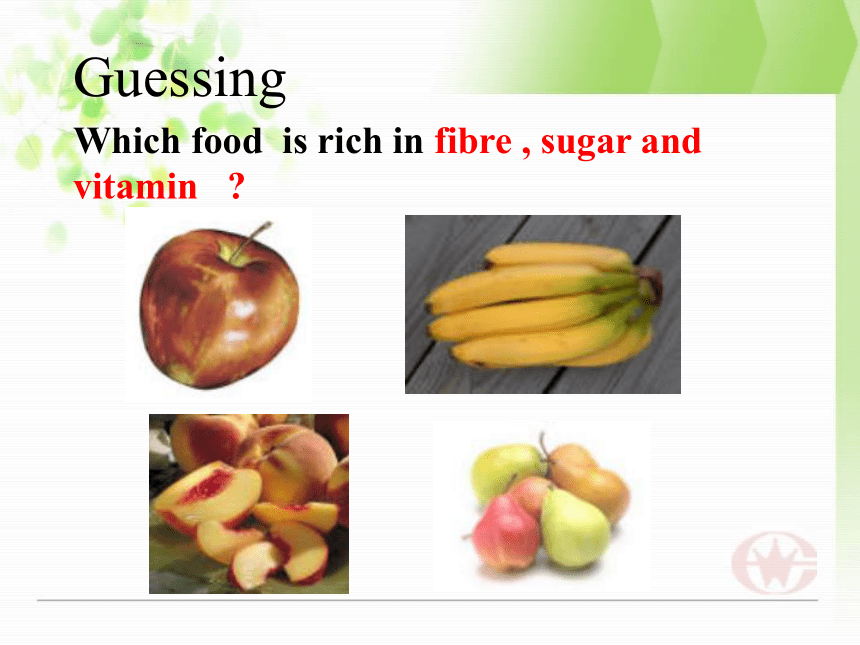 Guessing

Which food is rich in fibre , sugar and vitamin ?